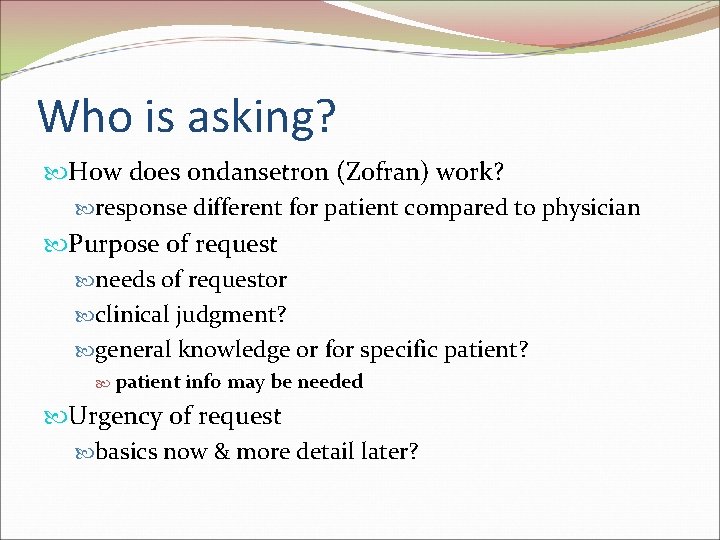 Who is asking?

How does ondansetron (Zofran) work?

response different for patient compared to physician

Purpose of request

needs of requestor

clinical judgment?

general knowledge or for specific patient?

patient info may be needed

Urgency of request

basics now & more detail later?